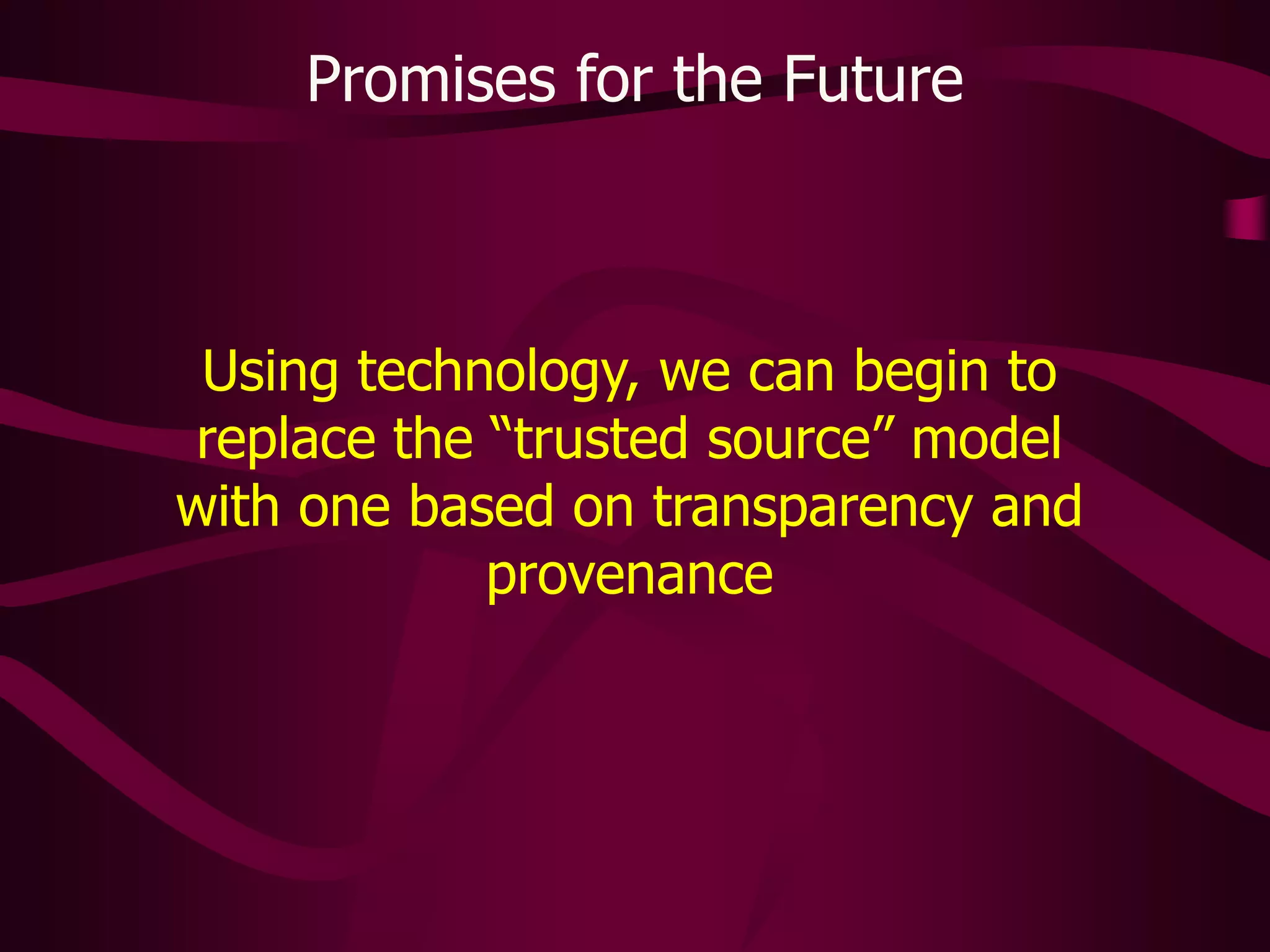 Promises for the Future

Using technology, we can begin to replace the “trusted source” model with one based on transparency and provenance